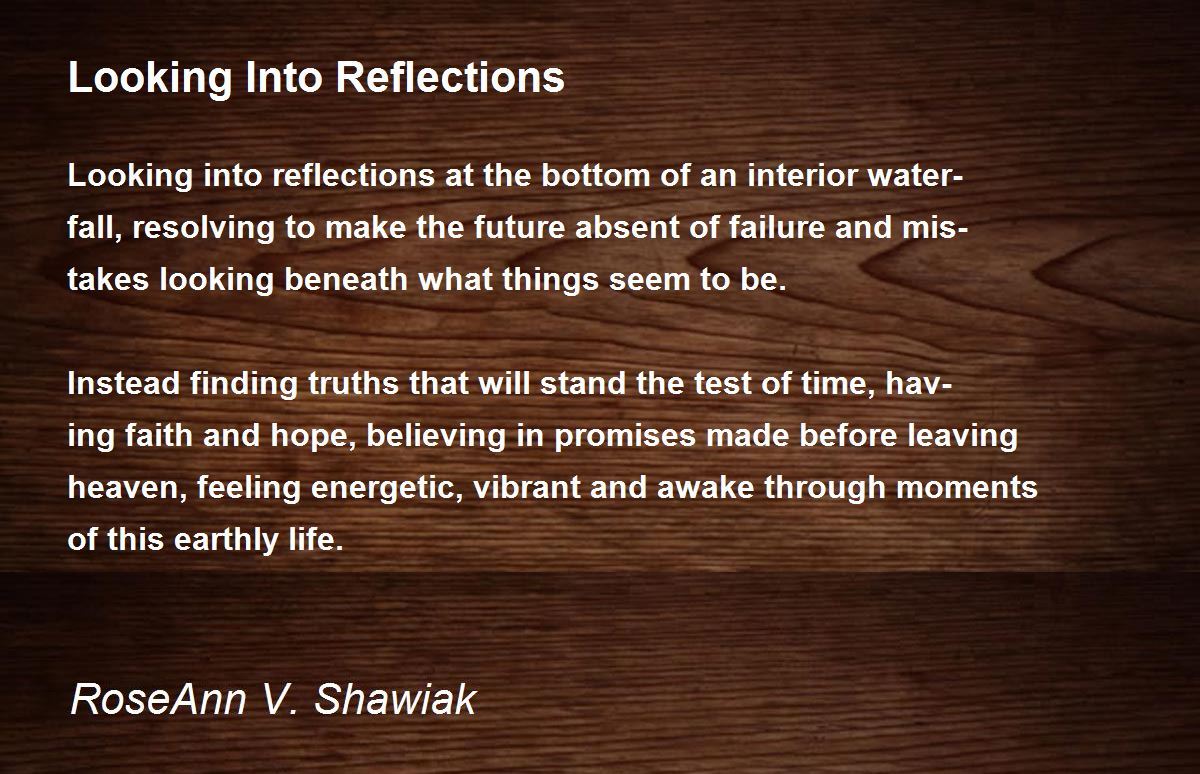 Looking Into Reflections

Looking into reflections at the bottom of an interior waterfall, resolving to make the future absent of failure and mistakes looking beneath what things seem to be.

Instead finding truths that will stand the test of time, having faith and hope, believing in promises made before leaving heaven, feeling energetic, vibrant and awake through moments of this earthly life.

RoseAnn V. Shawiak